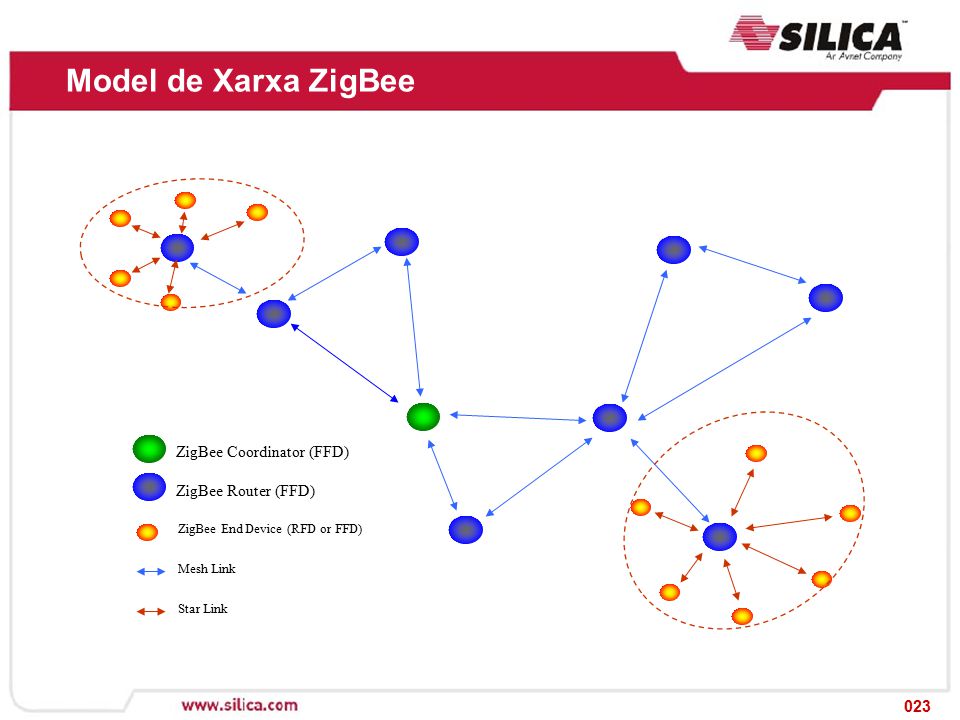 SILICA
An Avnet Company

Model de Xarxa ZigBee

ZigBee Coordinator (FFD)

ZigBee Router (FFD)

ZigBee End Device (RFD or FFD)

Mesh Link

Star Link

www.silica.com

023